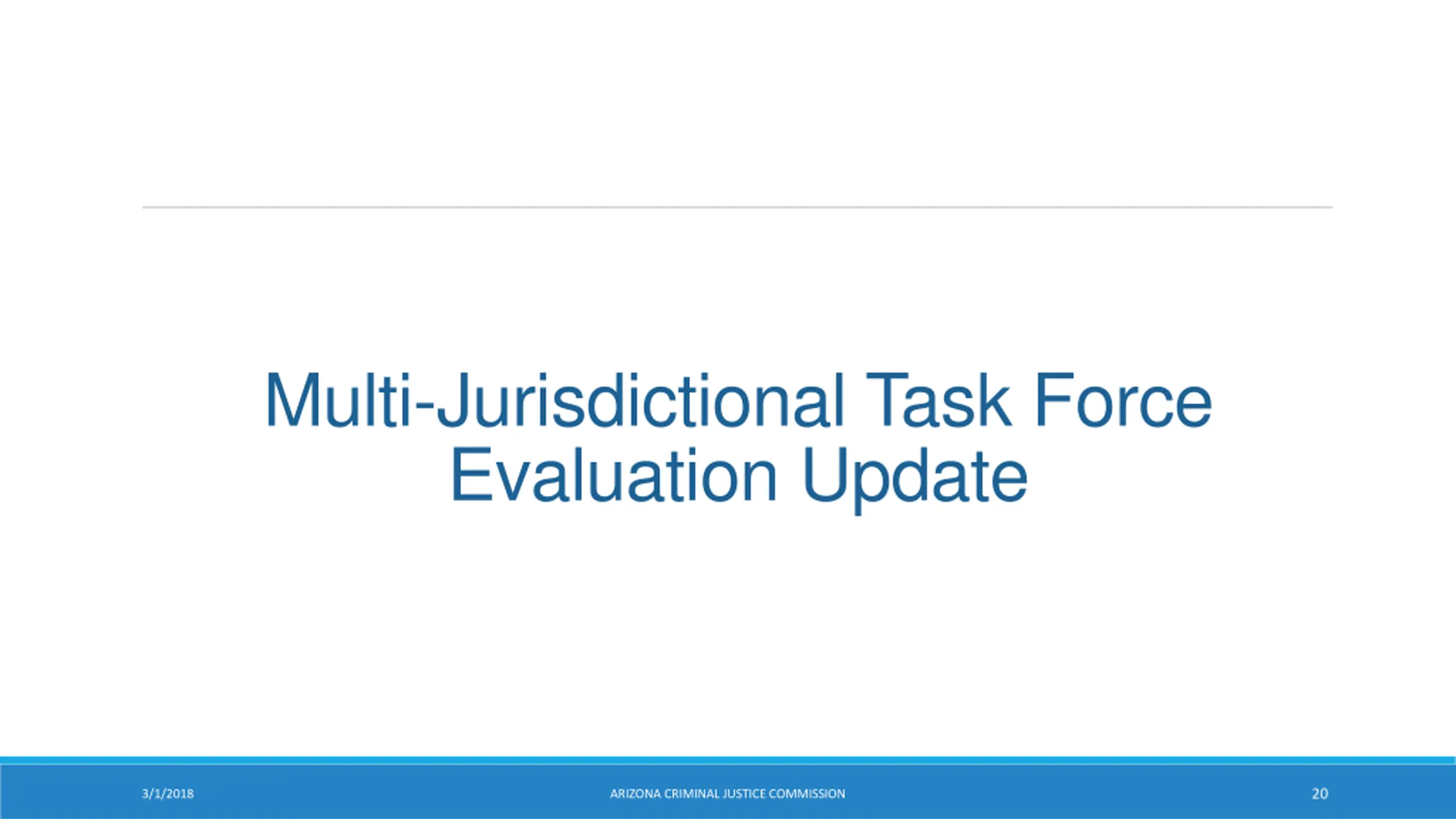 Multi-Jurisdictional Task Force Evaluation Update

3/1/2018

ARIZONA CRIMINAL JUSTICE COMMISSION

20